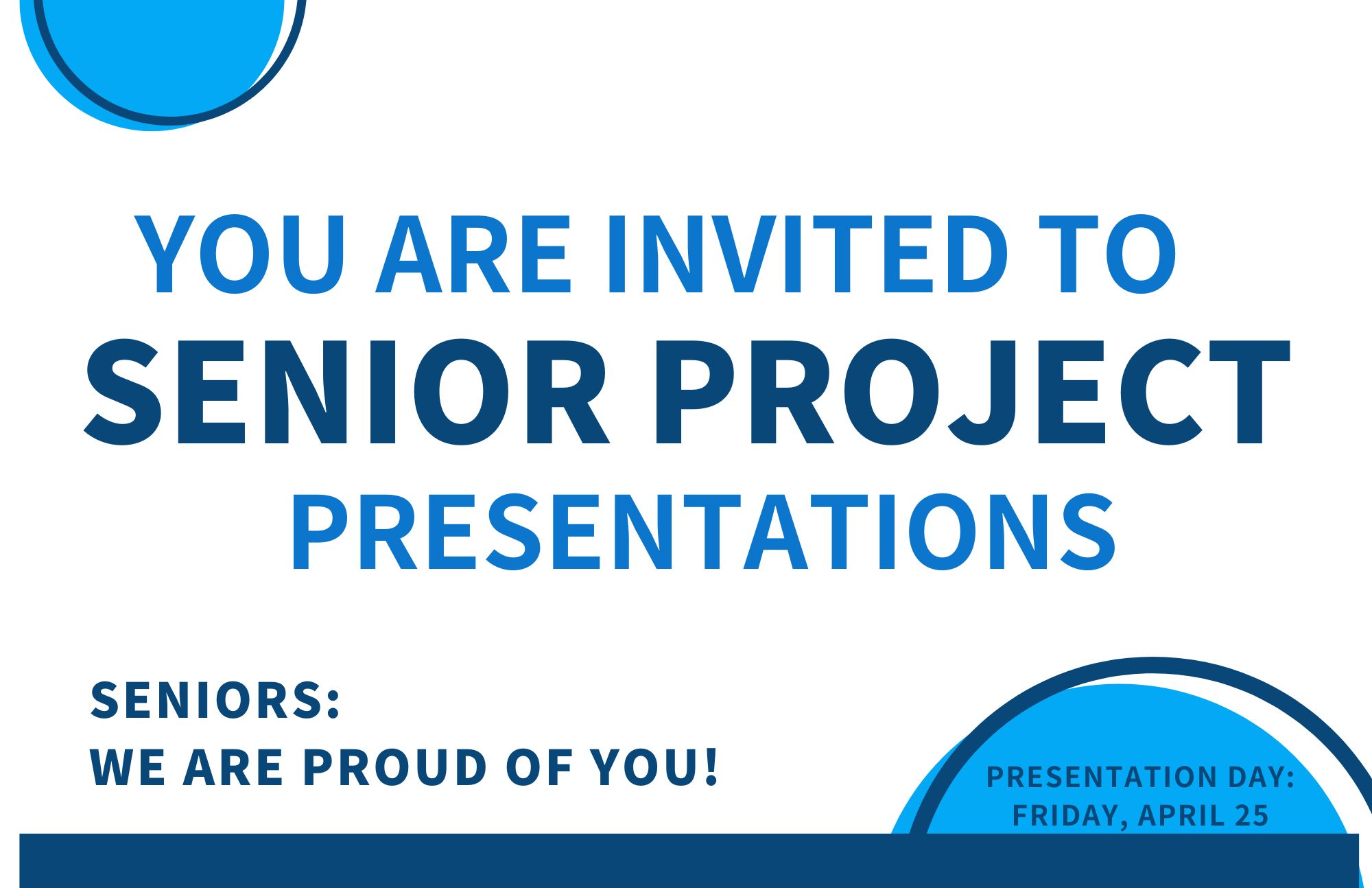 YOU ARE INVITED TO
SENIOR PROJECT
PRESENTATIONS

SENIORS:
WE ARE PROUD OF YOU!

PRESENTATION DAY:
FRIDAY, APRIL 25